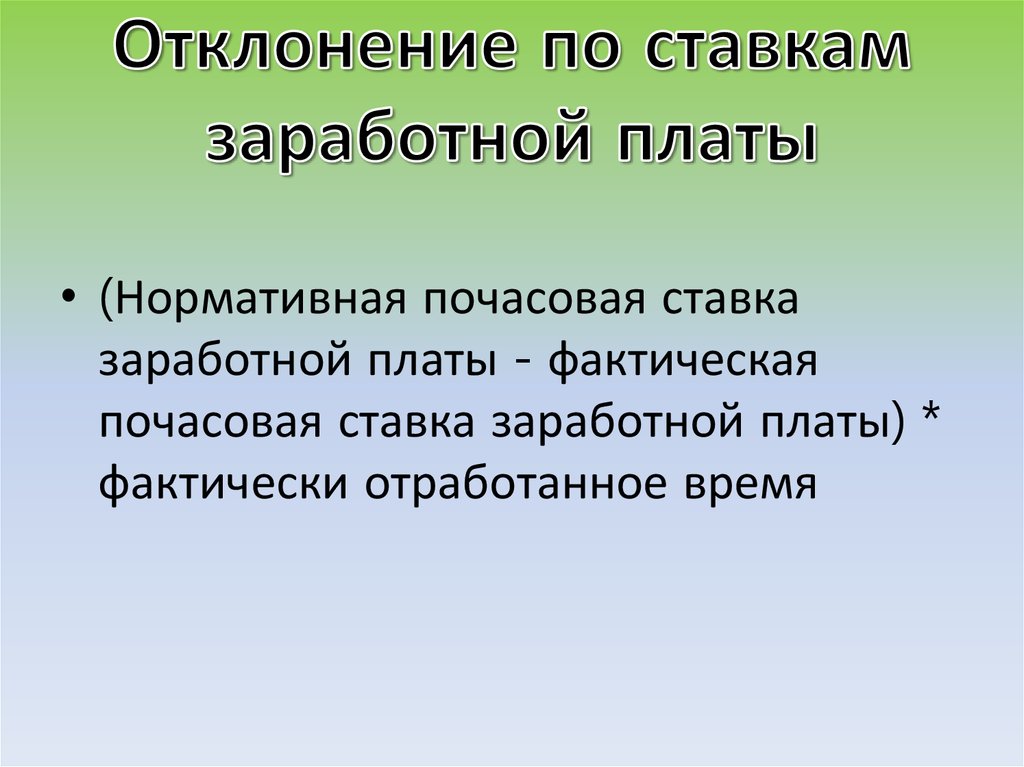 Отклонение по ставкам заработной платы

• (Нормативная почасовая ставка заработной платы - фактическая почасовая ставка заработной платы) * фактически отработанное время